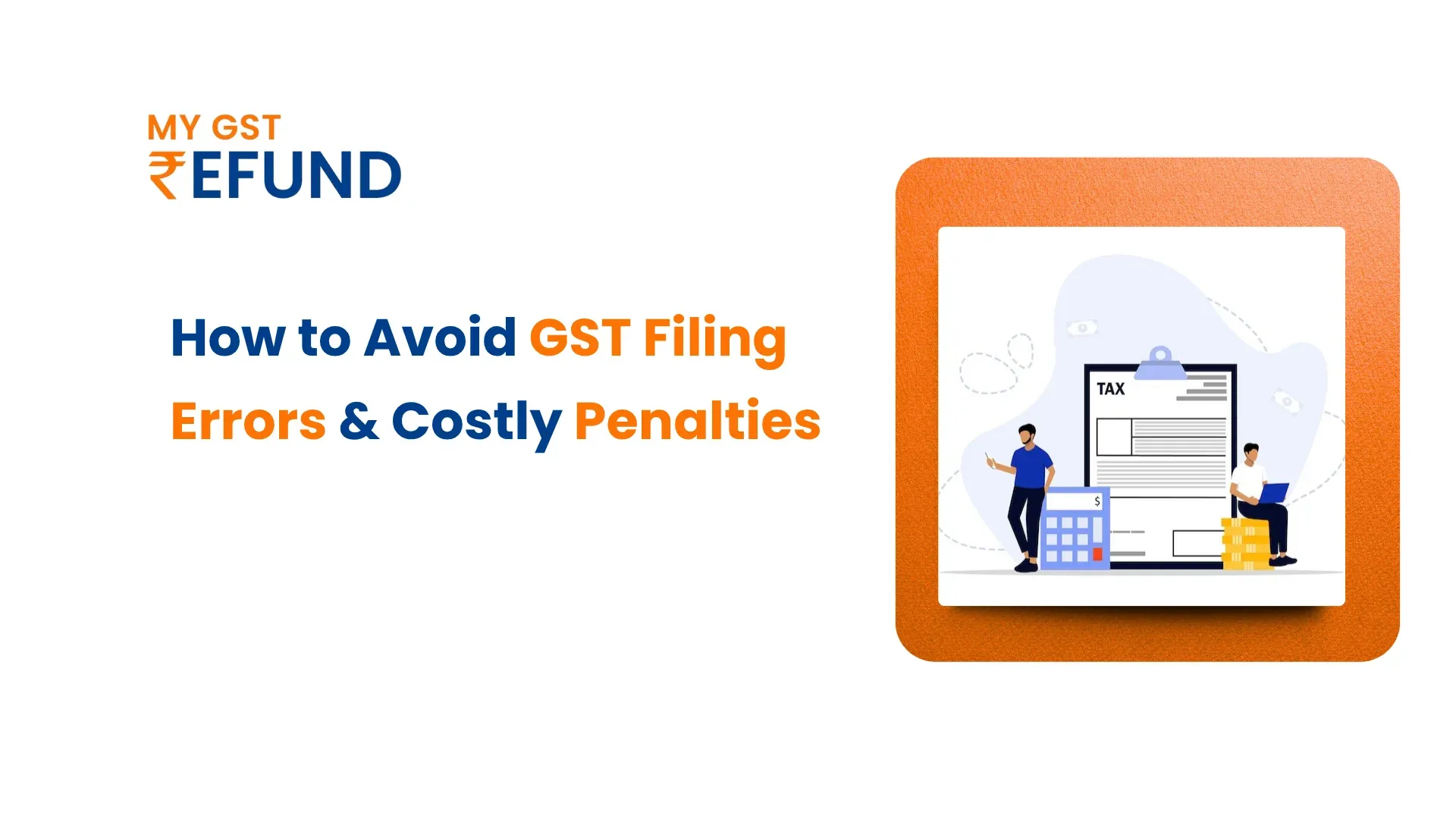 MY GST
₹EFUND

How to Avoid GST Filing Errors & Costly Penalties

TAX

$